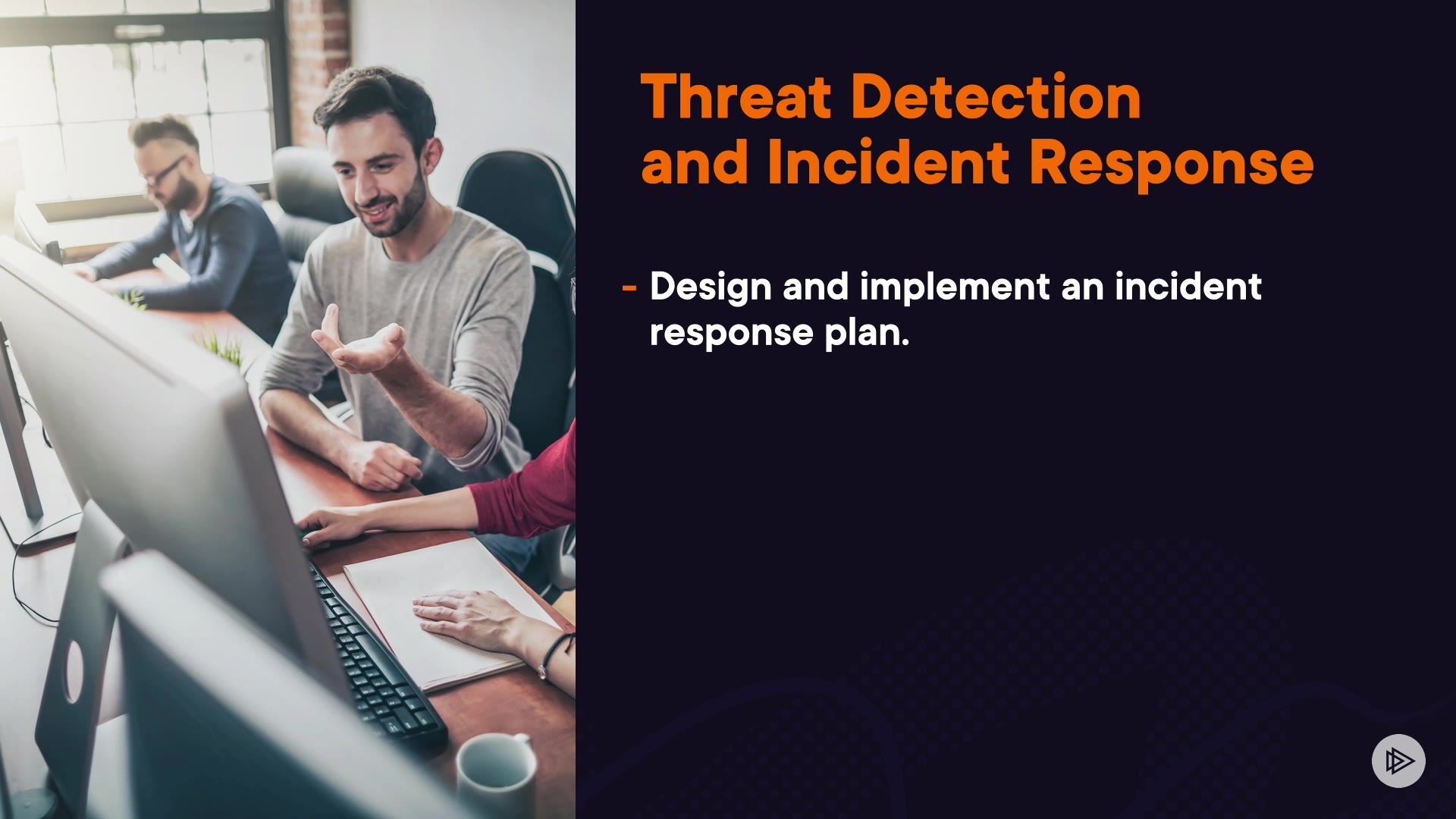 Threat Detection and Incident Response

- Design and implement an incident response plan.